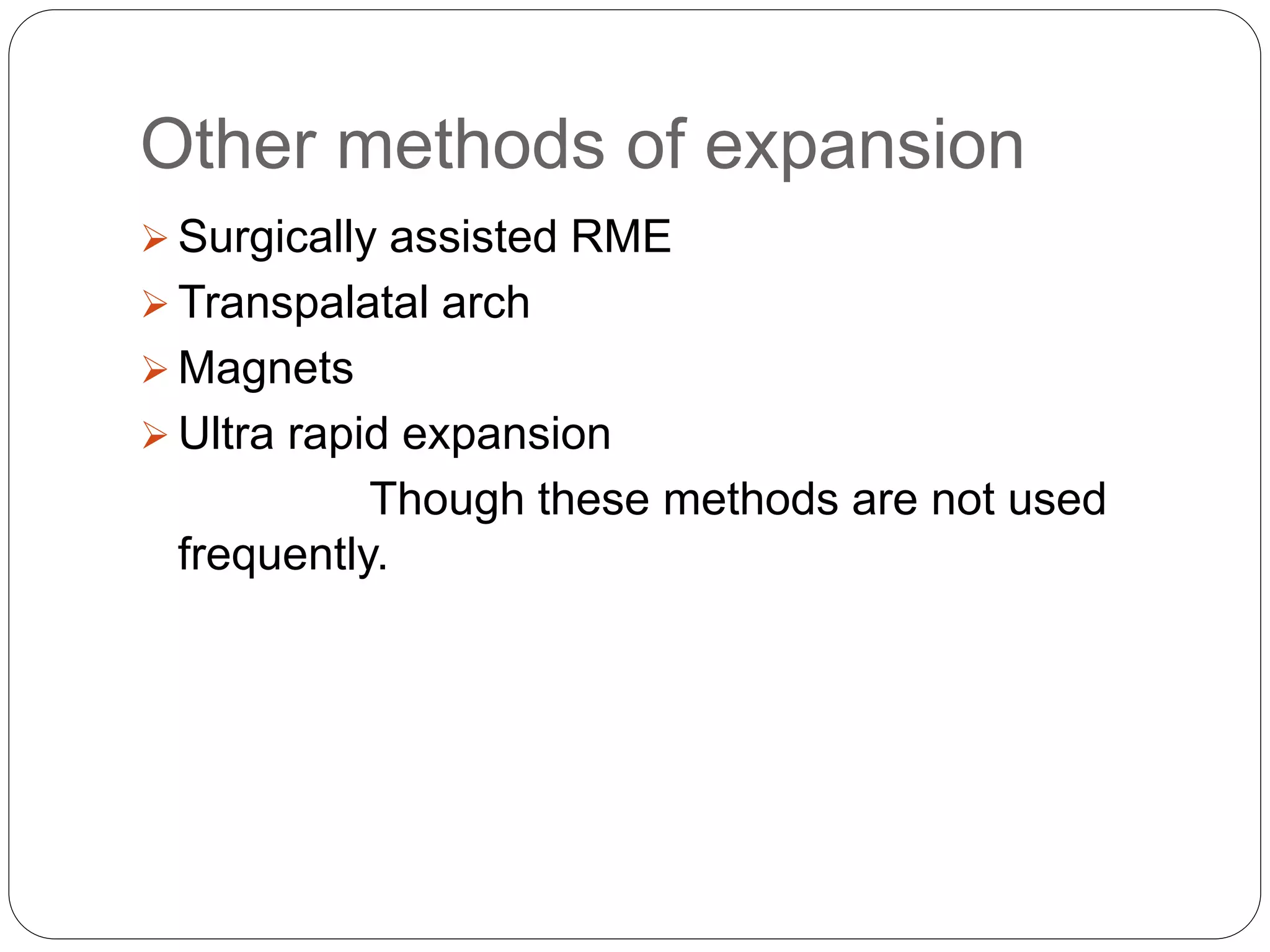 Other methods of expansion

➢ Surgically assisted RME
➢ Transpalatal arch
➢ Magnets
➢ Ultra rapid expansion

Though these methods are not used frequently.